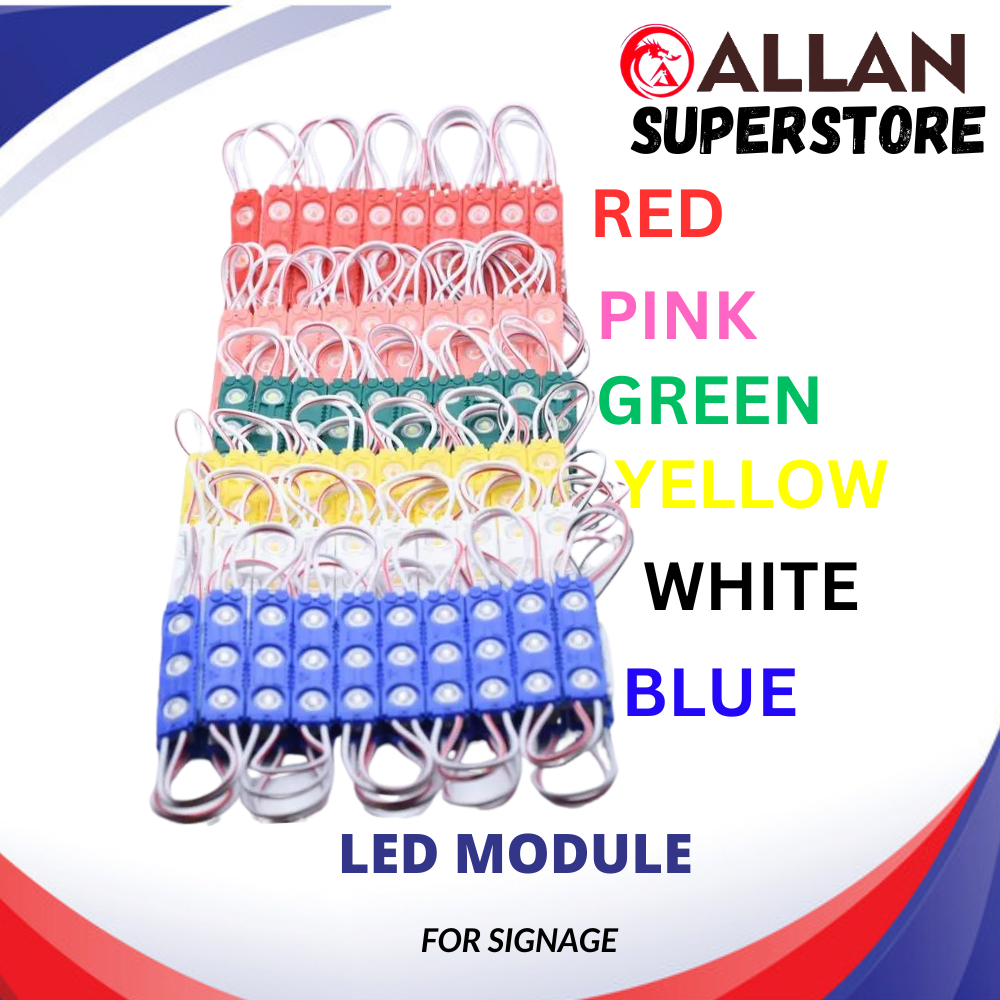 ALLAN
SUPERSTORE

RED
PINK
GREEN
YELLOW
WHITE
BLUE

LED MODULE

FOR SIGNAGE